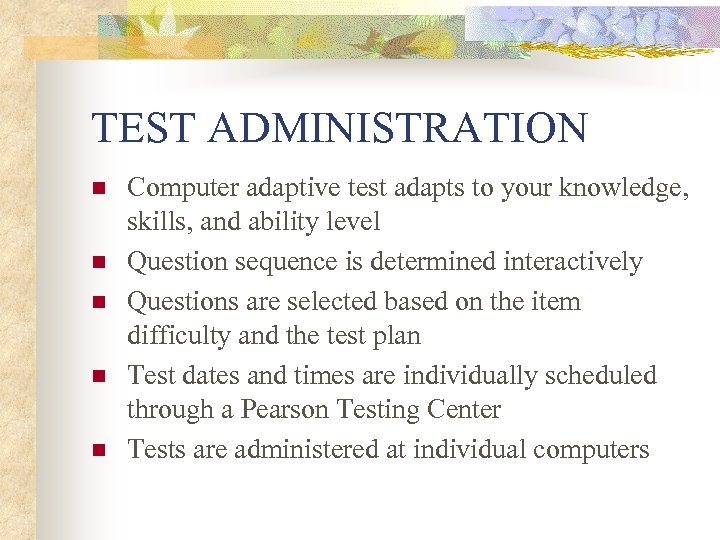 TEST ADMINISTRATION

- Computer adaptive test adapts to your knowledge, skills, and ability level
- Question sequence is determined interactively
- Questions are selected based on the item difficulty and the test plan
- Test dates and times are individually scheduled through a Pearson Testing Center
- Tests are administered at individual computers